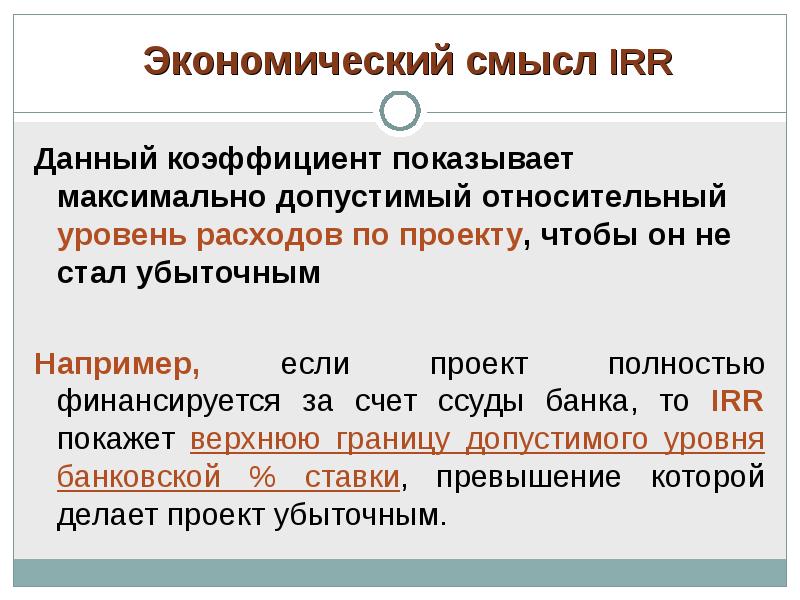 Экономический смысл IRR

Данный коэффициент показывает максимально допустимый относительный уровень расходов по проекту, чтобы он не стал убыточным

Например, если проект полностью финансируется за счет ссуды банка, то IRR покажет верхнюю границу допустимого уровня банковской % ставки, превышение которой делает проект убыточным.